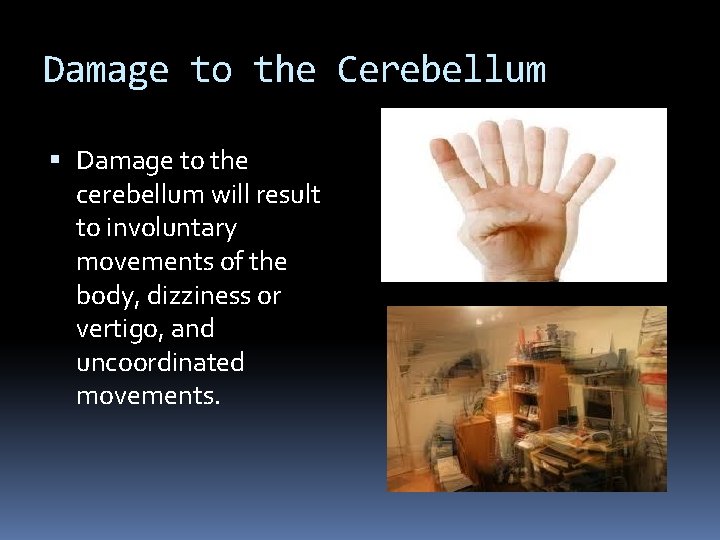 Damage to the Cerebellum

▪ Damage to the cerebellum will result to involuntary movements of the body, dizziness or vertigo, and uncoordinated movements.